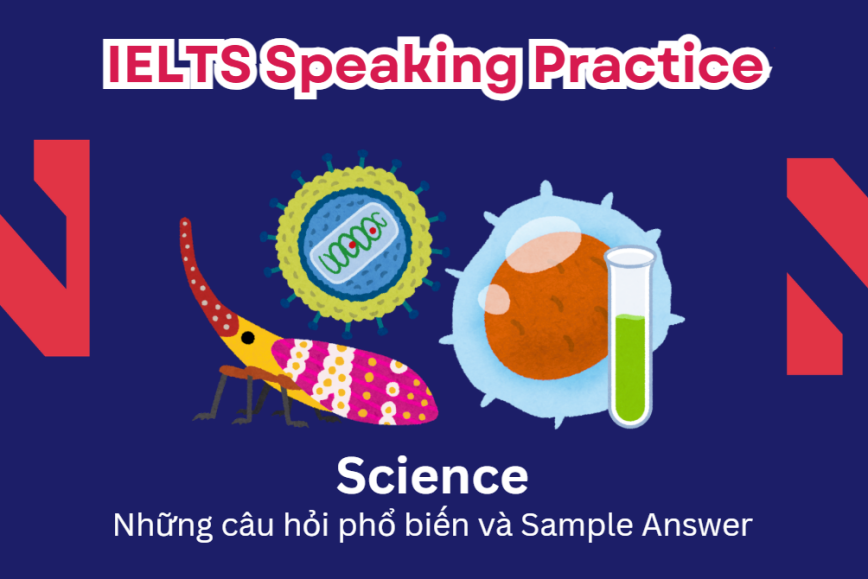 IELTS Speaking Practice

Science

Những câu hỏi phổ biến và Sample Answer